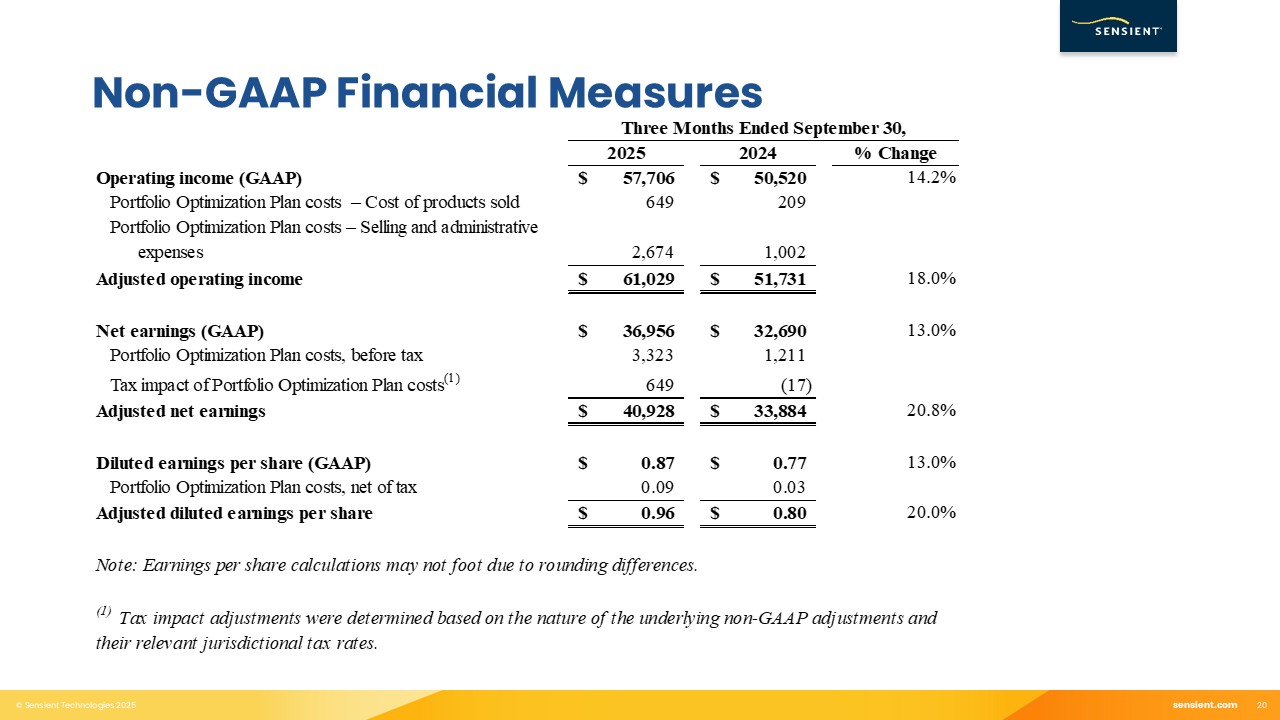 SENSIENT

Non-GAAP Financial Measures

| | Three Months Ended September 30, | | |
|---|---|---|---|
| | 2025 | 2024 | % Change |
| Operating income (GAAP) | $ 57,706 | $ 50,520 | 14.2% |
| Portfolio Optimization Plan costs – Cost of products sold | 649 | 209 | |
| Portfolio Optimization Plan costs – Selling and administrative expenses | 2,674 | 1,002 | |
| Adjusted operating income | $ 61,029 | $ 51,731 | 18.0% |
| Net earnings (GAAP) | $ 36,956 | $ 32,690 | 13.0% |
| Portfolio Optimization Plan costs, before tax | 3,323 | 1,211 | |
| Tax impact of Portfolio Optimization Plan costs$^{(1)}$ | 649 | (17) | |
| Adjusted net earnings | $ 40,928 | $ 33,884 | 20.8% |
| Diluted earnings per share (GAAP) | $ 0.87 | $ 0.77 | 13.0% |
| Portfolio Optimization Plan costs, net of tax | 0.09 | 0.03 | |
| Adjusted diluted earnings per share | $ 0.96 | $ 0.80 | 20.0% |

Note: Earnings per share calculations may not foot due to rounding differences.

$^{(1)}$ Tax impact adjustments were determined based on the nature of the underlying non-GAAP adjustments and their relevant jurisdictional tax rates.

© Sensient Technologies 2025

sensient.com 20